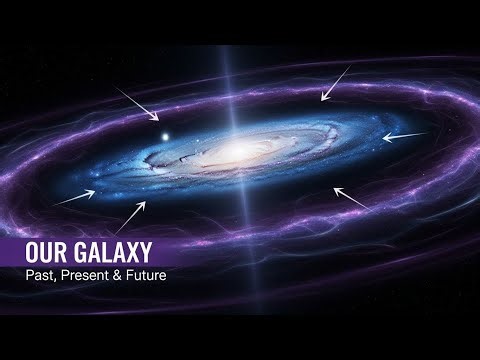 OUR GALAXY
Past, Present & Future